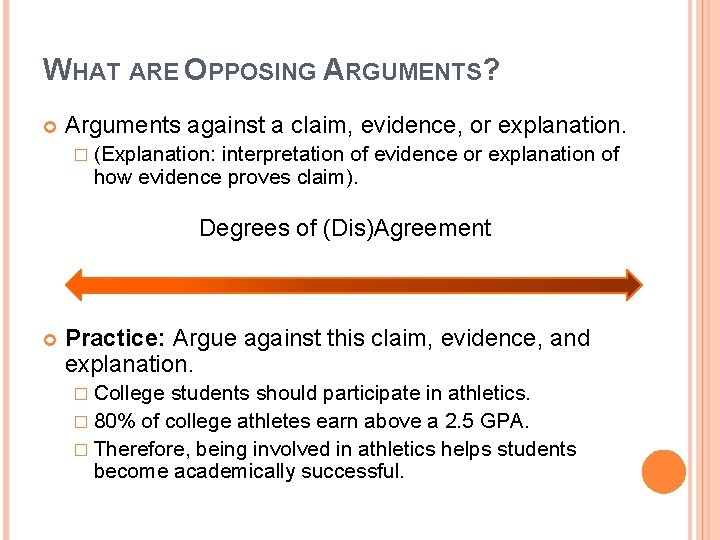 WHAT ARE OPPOSING ARGUMENTS?

Arguments against a claim, evidence, or explanation.

(Explanation: interpretation of evidence or explanation of how evidence proves claim).

Degrees of (Dis)Agreement

Practice: Argue against this claim, evidence, and explanation.

College students should participate in athletics.

80% of college athletes earn above a 2.5 GPA.

Therefore, being involved in athletics helps students become academically successful.